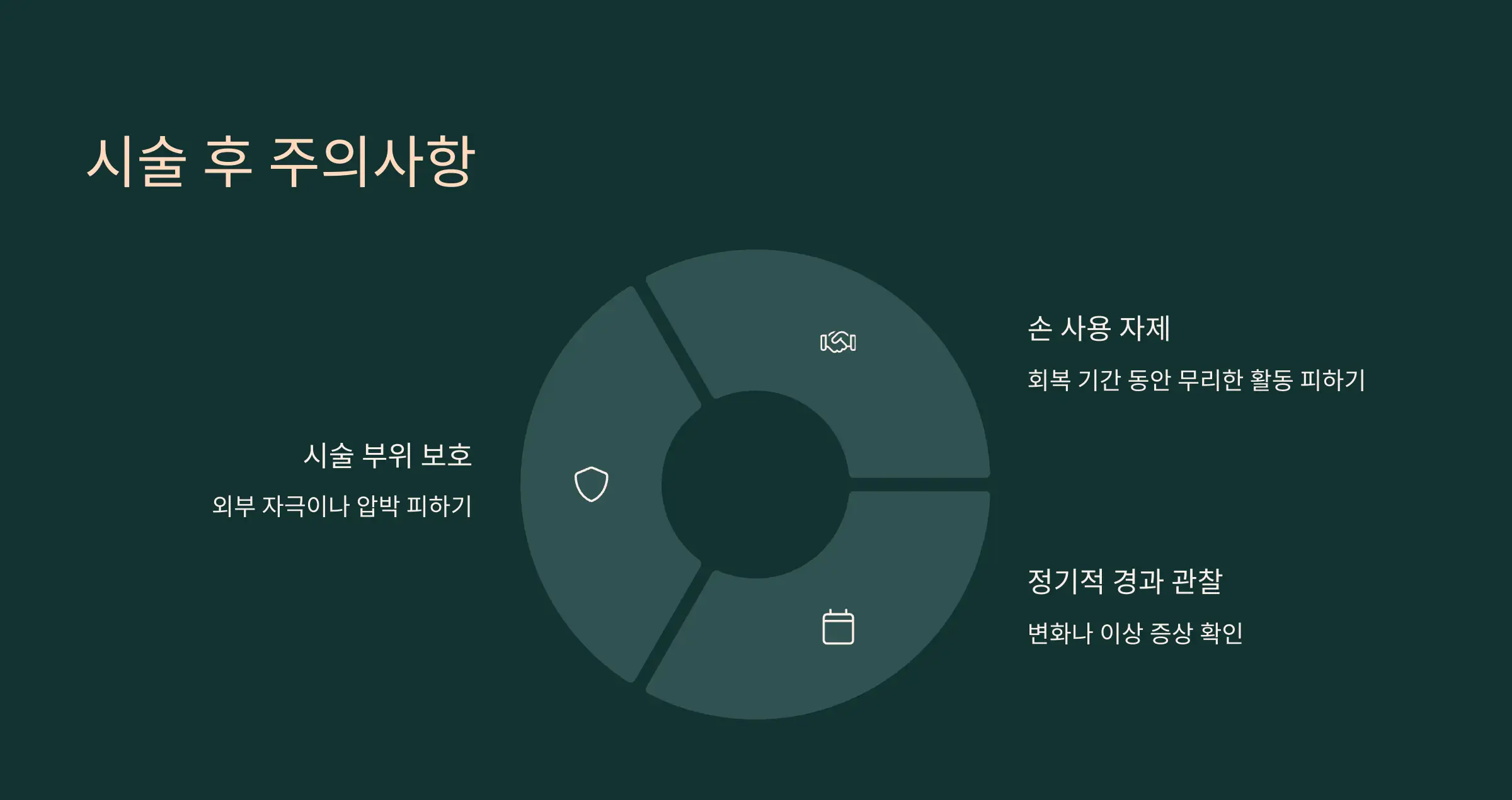 시술 후 주의사항

손 사용 자제

회복 기간 동안 무리한 활동 피하기

시술 부위 보호

외부 자극이나 압박 피하기

정기적 경과 관찰

변화나 이상 증상 확인